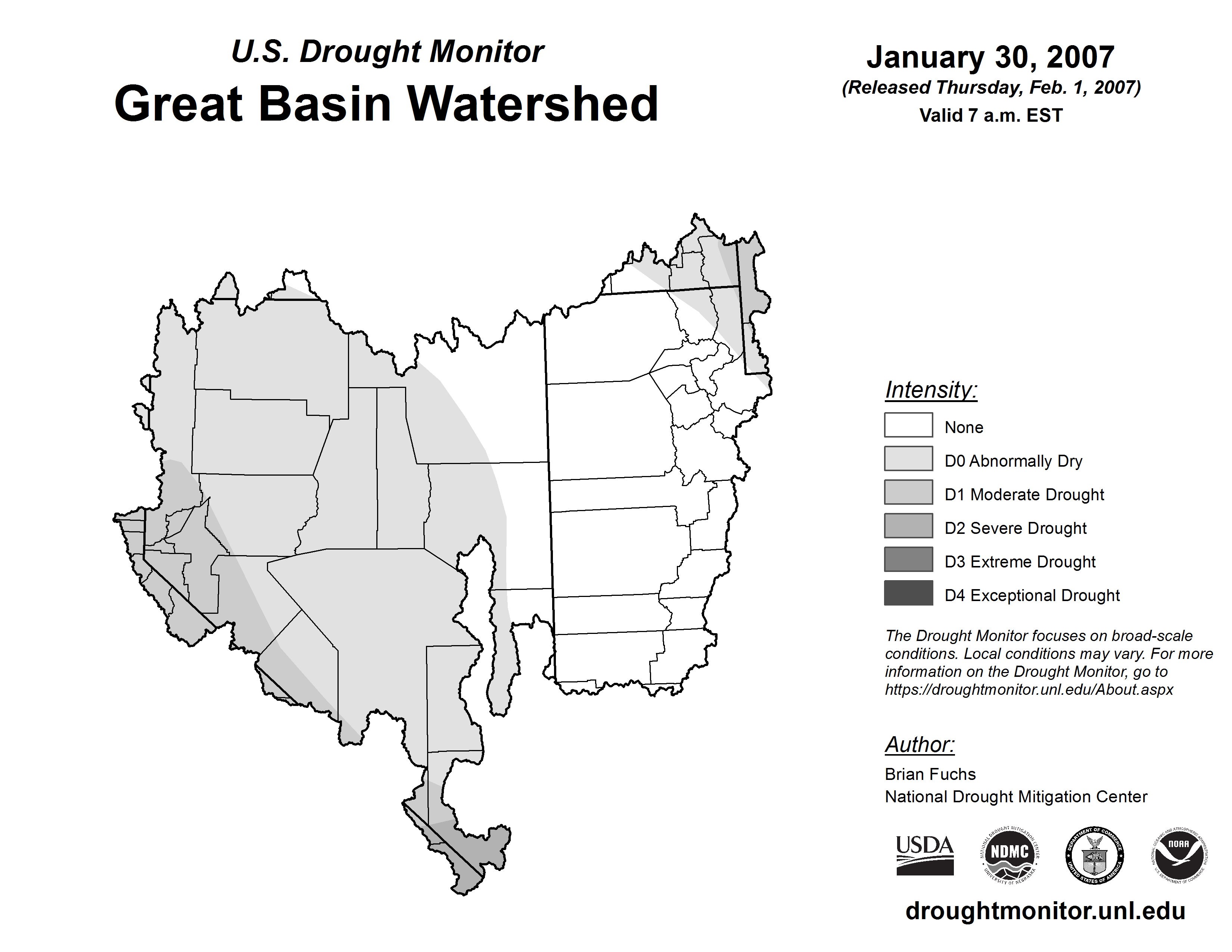 U.S. Drought Monitor
Great Basin Watershed

January 30, 2007
(Released Thursday, Feb. 1, 2007)
Valid 7 a.m. EST

Intensity:
None
D0 Abnormally Dry
D1 Moderate Drought
D2 Severe Drought
D3 Extreme Drought
D4 Exceptional Drought

The Drought Monitor focuses on broad-scale conditions. Local conditions may vary. For more information on the Drought Monitor, go to https://droughtmonitor.unl.edu/About.aspx

Author:
Brian Fuchs
National Drought Mitigation Center

USDA
NATIONAL DROUGHT MITIGATION CENTER NDMC UNIVERSITY OF NEBRASKA
DEPARTMENT OF COMMERCE UNITED STATES OF AMERICA
NATIONAL OCEANIC AND ATMOSPHERIC ADMINISTRATION NOAA U.S. DEPARTMENT OF COMMERCE

droughtmonitor.unl.edu